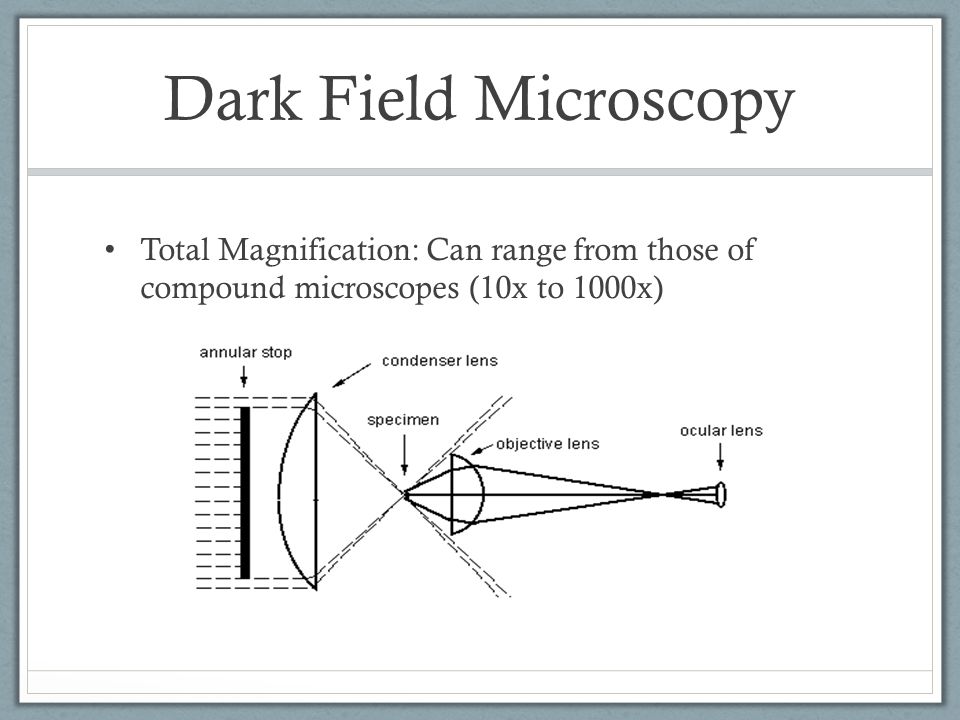 Dark Field Microscopy

• Total Magnification: Can range from those of compound microscopes (10x to 1000x)

annular stop
condenser lens
specimen
objective lens
ocular lens